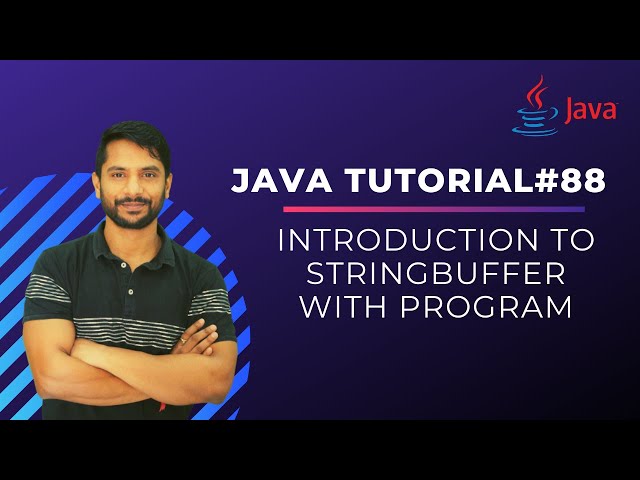 Java

JAVA TUTORIAL#88

INTRODUCTION TO STRINGBUFFER WITH PROGRAM